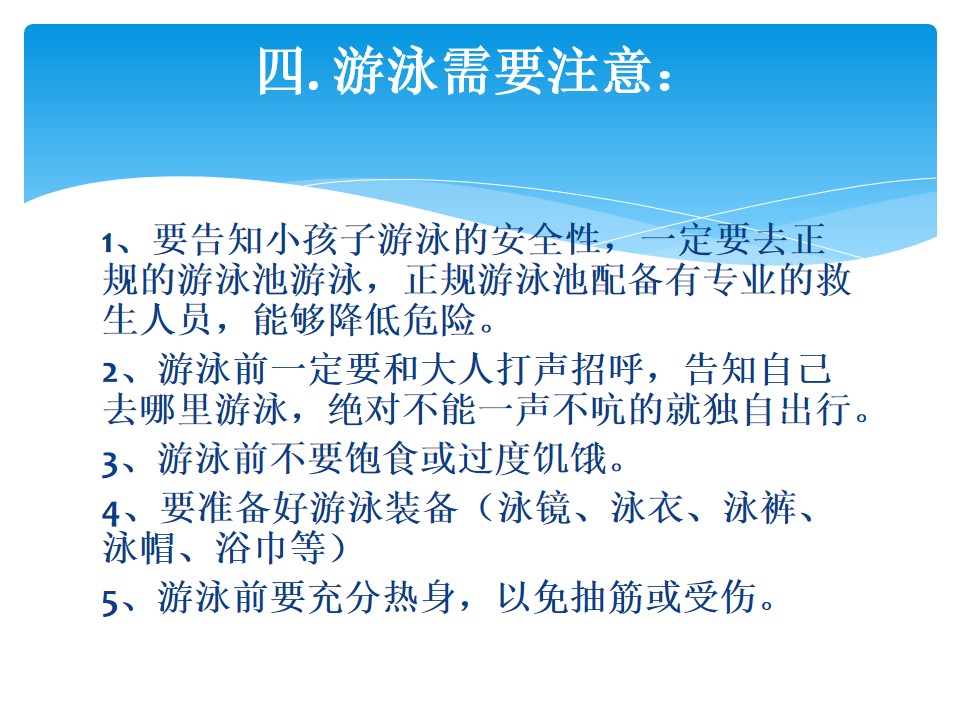 四. 游泳需要注意：

1、要告知小孩子游泳的安全性，一定要去正规的游泳池游泳，正规游泳池配备有专业的救生人员，能够降低危险。

2、游泳前一定要和大人打声招呼，告知自己去哪里游泳，绝对不能一声不吭的就独自出行。

3、游泳前不要饱食或过度饥饿。

4、要准备好游泳装备（泳镜、泳衣、泳裤、泳帽、浴巾等）

5、游泳前要充分热身，以免抽筋或受伤。